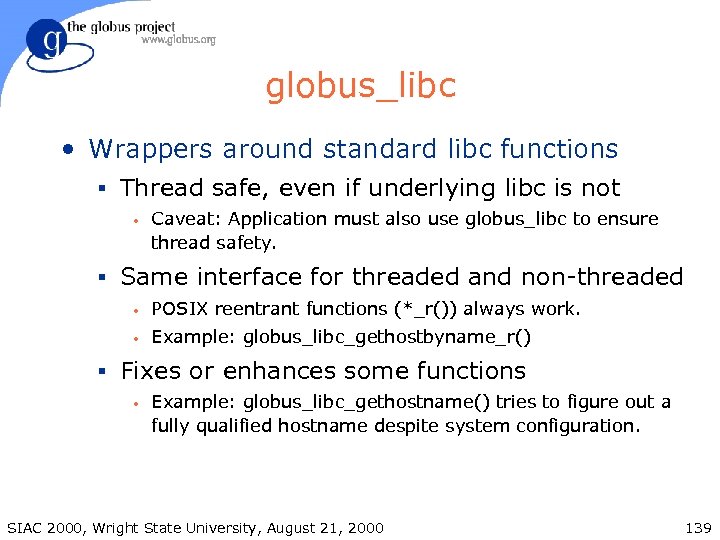 the globus project
www.globus.org

globus_libc

• Wrappers around standard libc functions
▪ Thread safe, even if underlying libc is not
• Caveat: Application must also use globus_libc to ensure thread safety.
▪ Same interface for threaded and non-threaded
• POSIX reentrant functions (*_r()) always work.
• Example: globus_libc_gethostbyname_r()
▪ Fixes or enhances some functions
• Example: globus_libc_gethostname() tries to figure out a fully qualified hostname despite system configuration.

SIAC 2000, Wright State University, August 21, 2000

139